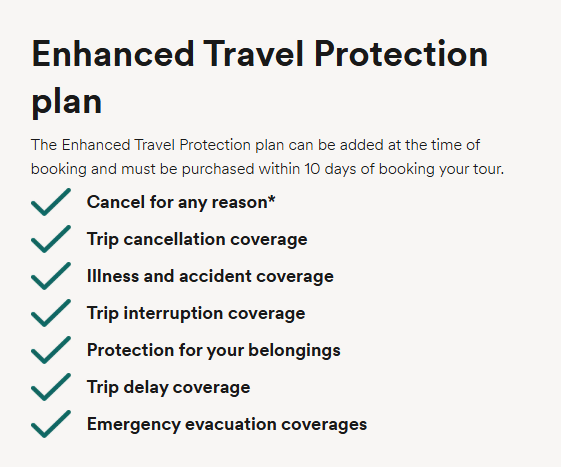 Enhanced Travel Protection plan

The Enhanced Travel Protection plan can be added at the time of booking and must be purchased within 10 days of booking your tour.

Cancel for any reason*

Trip cancellation coverage

Illness and accident coverage

Trip interruption coverage

Protection for your belongings

Trip delay coverage

Emergency evacuation coverages